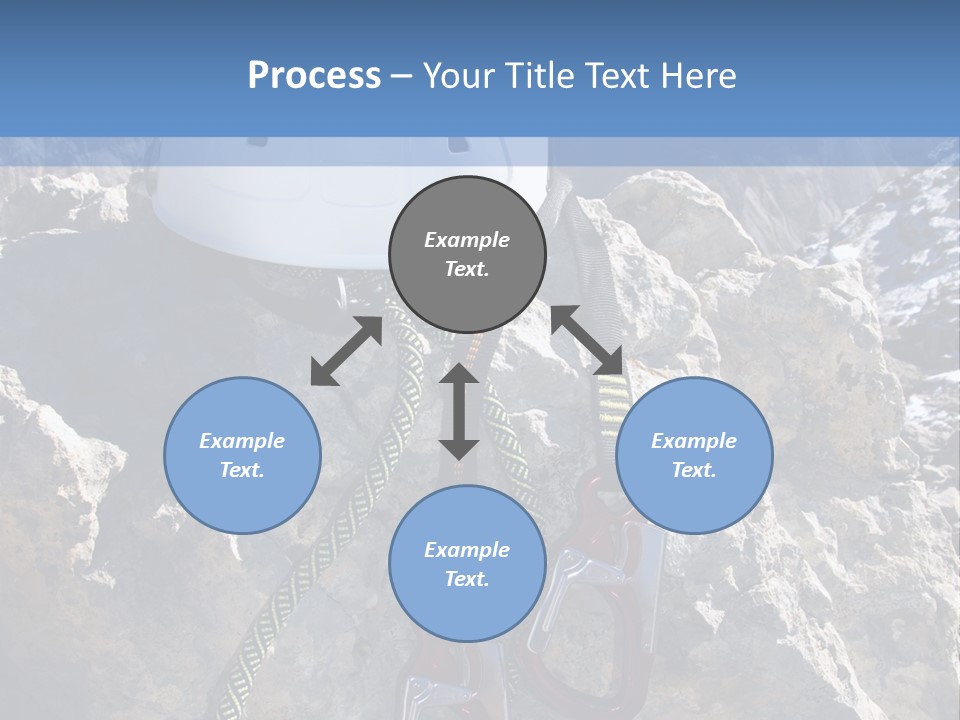 Process – Your Title Text Here

Example Text.

Example Text.

Example Text.

Example Text.